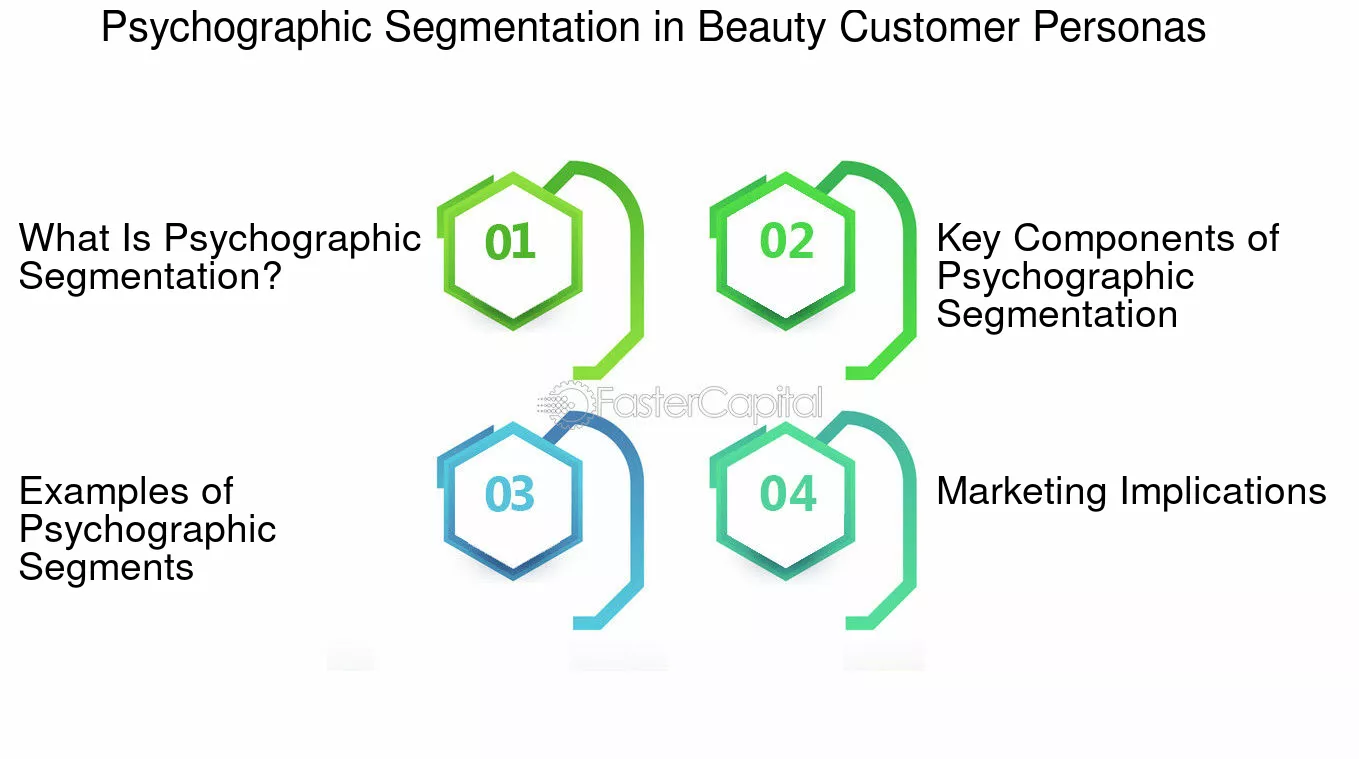 Psychographic Segmentation in Beauty Customer Personas

What Is Psychographic Segmentation?

01

02

Key Components of Psychographic Segmentation

FasterCapital

Examples of Psychographic Segments

03

04

Marketing Implications